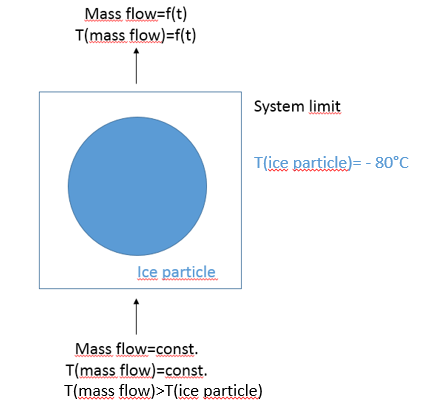 Mass flow=f(t)
T(mass flow)=f(t)

System limit

T(ice particle)= - 80°C

Ice particle

Mass flow=const.
T(mass flow)=const.
T(mass flow)>T(ice particle)